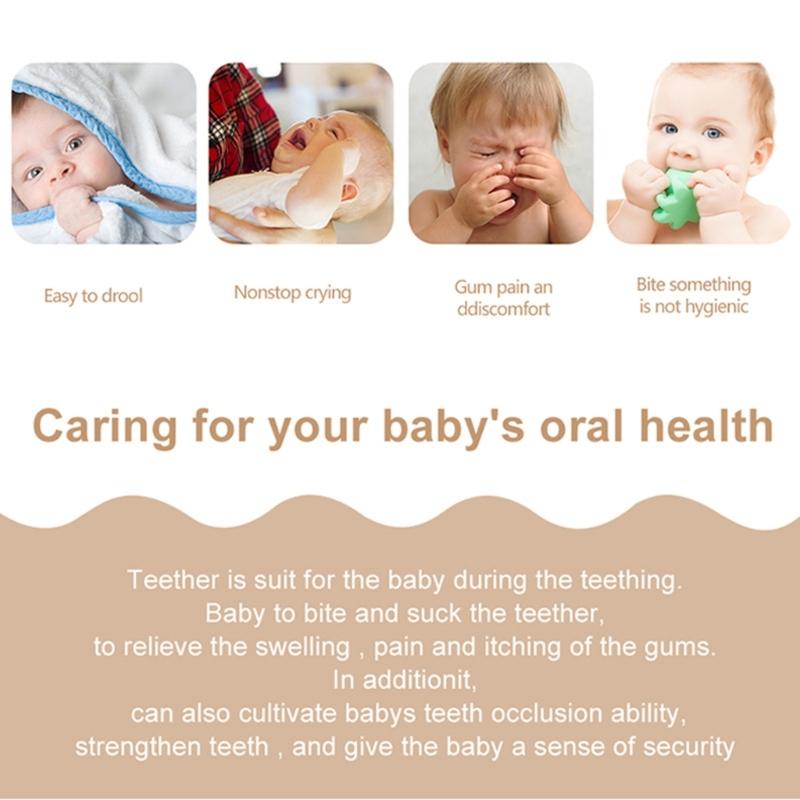 Easy to drool

Nonstop crying

Gum pain an ddiscomfort

Bite something is not hygienic

Caring for your baby's oral health

Teether is suit for the baby during the teething. Baby to bite and suck the teether, to relieve the swelling , pain and itching of the gums. In additionit, can also cultivate babys teeth occlusion ability, strengthen teeth , and give the baby a sense of security